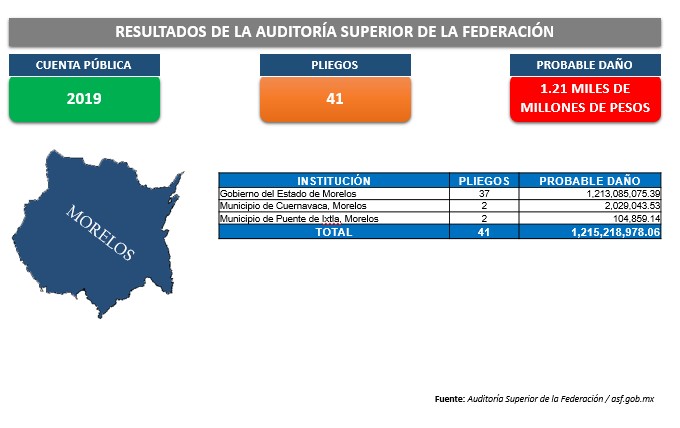 RESULTADOS DE LA AUDITORÍA SUPERIOR DE LA FEDERACIÓN

CUENTA PÚBLICA

2019

PLIEGOS

41

PROBABLE DAÑO

1.21 MILES DE MILLONES DE PESOS

MORELOS

| INSTITUCIÓN | PLIEGOS | PROBABLE DAÑO |
|---|---|---|
| Gobierno del Estado de Morelos | 37 | 1,213,085,075.39 |
| Municipio de Cuernavaca, Morelos | 2 | 2,029,043.53 |
| Municipio de Puente de Ixtla, Morelos | 2 | 104,859.14 |
| TOTAL | 41 | 1,215,218,978.06 |

Fuente: Auditoría Superior de la Federación / asf.gob.mx